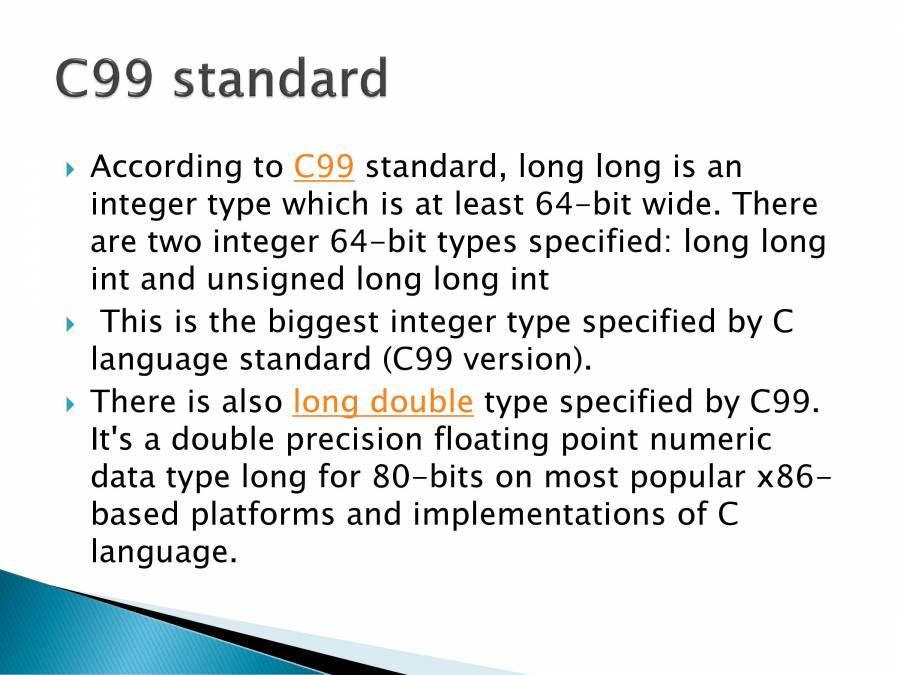 C99 standard

According to C99 standard, long long is an integer type which is at least 64-bit wide. There are two integer 64-bit types specified: long long int and unsigned long long int

This is the biggest integer type specified by C language standard (C99 version).

There is also long double type specified by C99. It's a double precision floating point numeric data type long for 80-bits on most popular x86-based platforms and implementations of C language.